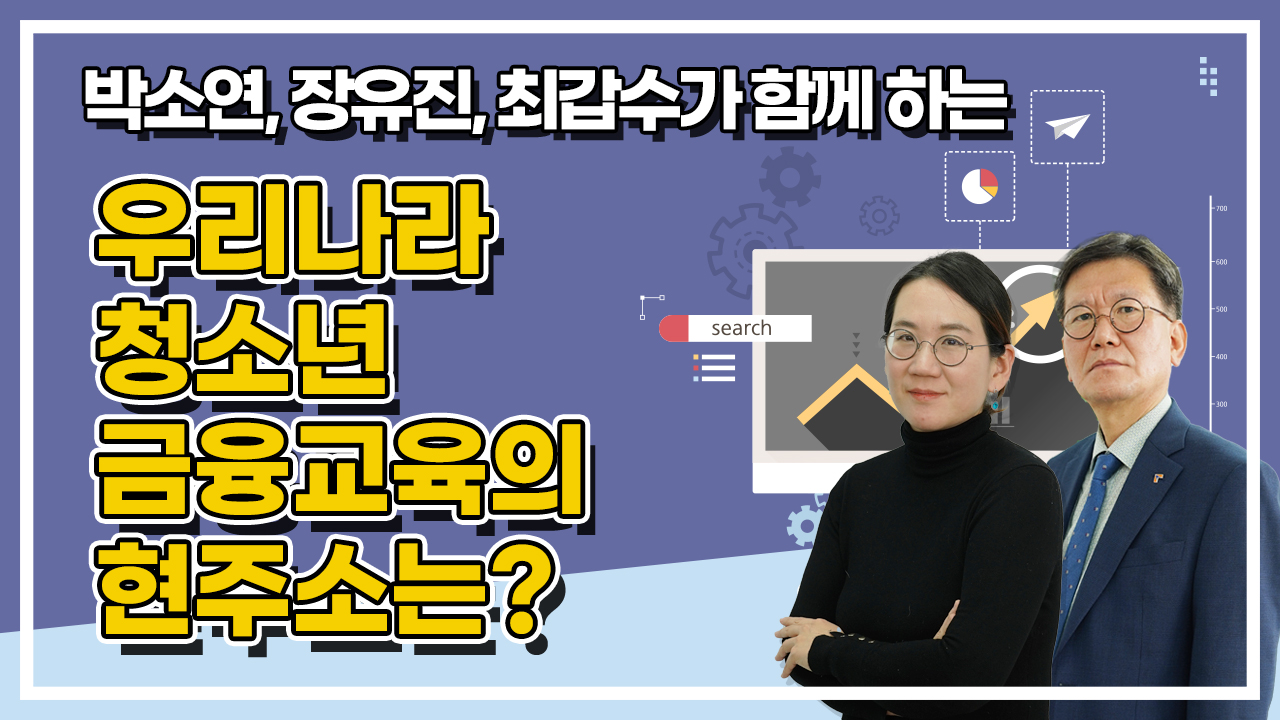 박소연, 장유진, 최갑수가 함께 하는

우리나라
청소년
금융교육의
현주소는?

search

700
600
500
400
300